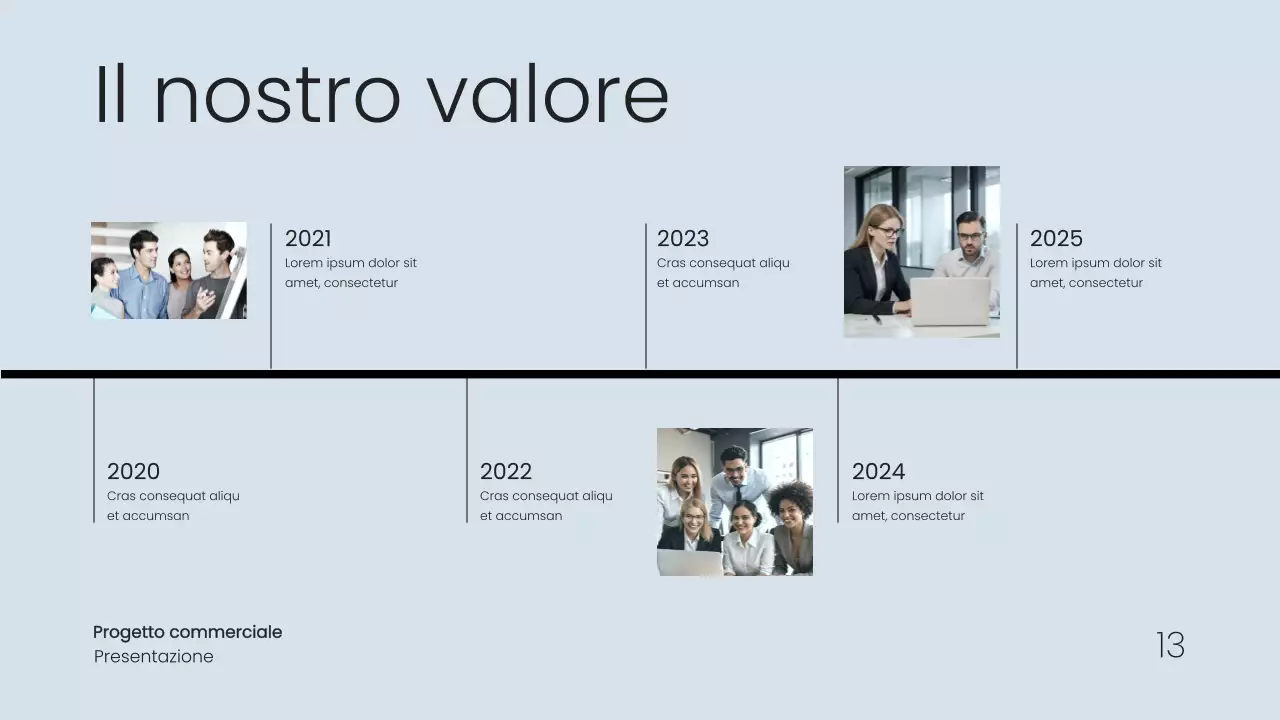 Il nostro valore

2021
Lorem ipsum dolor sit amet, consectetur

2023
Cras consequat aliqu et accumsan

2025
Lorem ipsum dolor sit amet, consectetur

2020
Cras consequat aliqu et accumsan

2022
Cras consequat aliqu et accumsan

2024
Lorem ipsum dolor sit amet, consectetur

Progetto commerciale
Presentazione

13